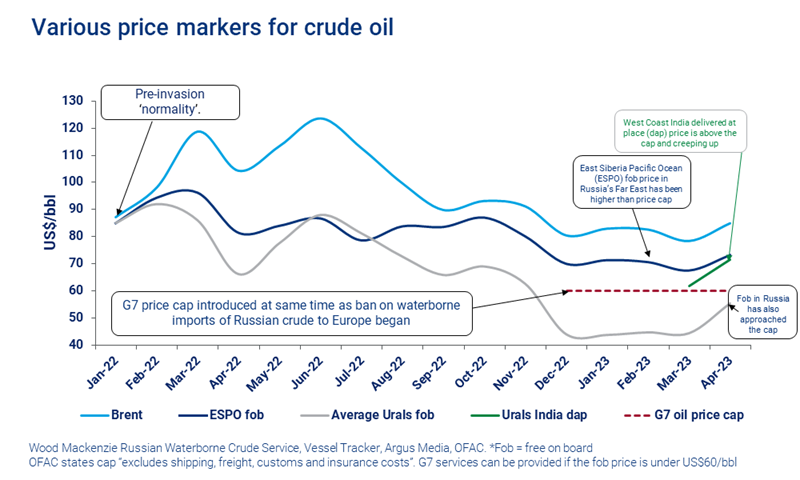 Various price markers for crude oil

Pre-invasion 'normality'.

West Coast India delivered at place (dap) price is above the cap and creeping up

East Siberia Pacific Ocean (ESPO) fob price in Russia's Far East has been higher than price cap

G7 price cap introduced at same time as ban on waterborne imports of Russian crude to Europe began

Fob in Russia has also approached the cap

US$/bbl

130
120
110
100
90
80
70
60
50
40

Jan-22 Feb-22 Mar-22 Apr-22 May-22 Jun-22 Jul-22 Aug-22 Sep-22 Oct-22 Nov-22 Dec-22 Jan-23 Feb-23 Mar-23 Apr-23

Brent
ESPO fob
Average Urals fob
Urals India dap
G7 oil price cap

Wood Mackenzie Russian Waterborne Crude Service, Vessel Tracker, Argus Media, OFAC. *Fob = free on board
OFAC states cap "excludes shipping, freight, customs and insurance costs". G7 services can be provided if the fob price is under US$60/bbl